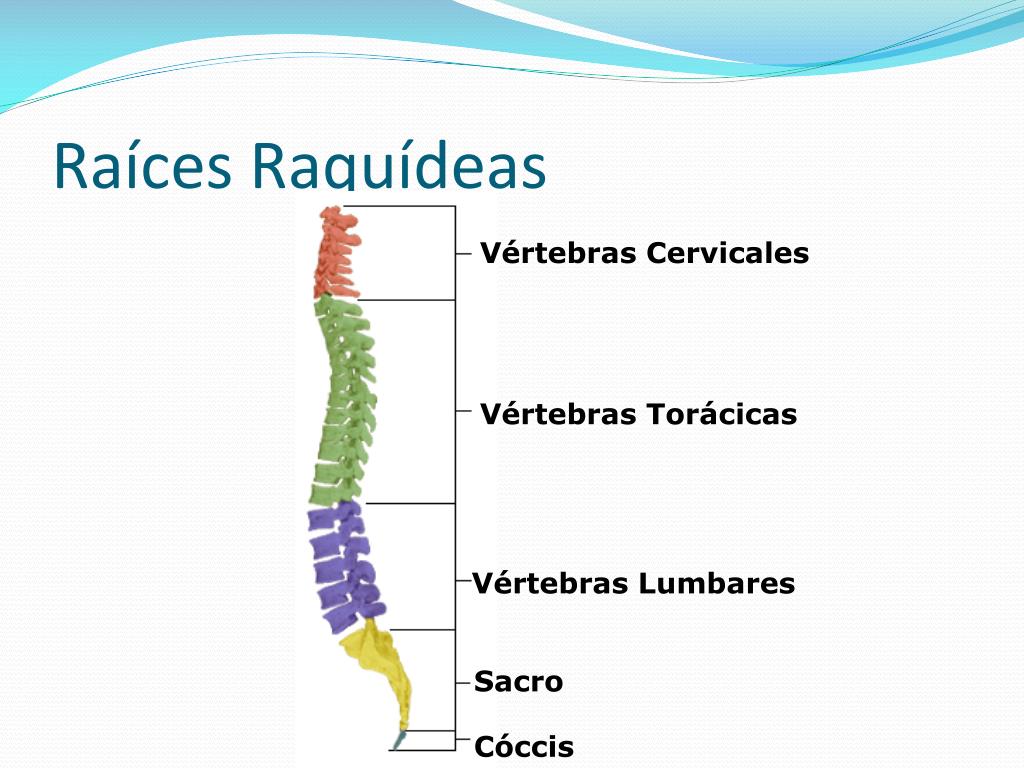 Raíces Raquídeas

Vértebras Cervicales

Vértebras Torácicas

Vértebras Lumbares

Sacro

Cóccis